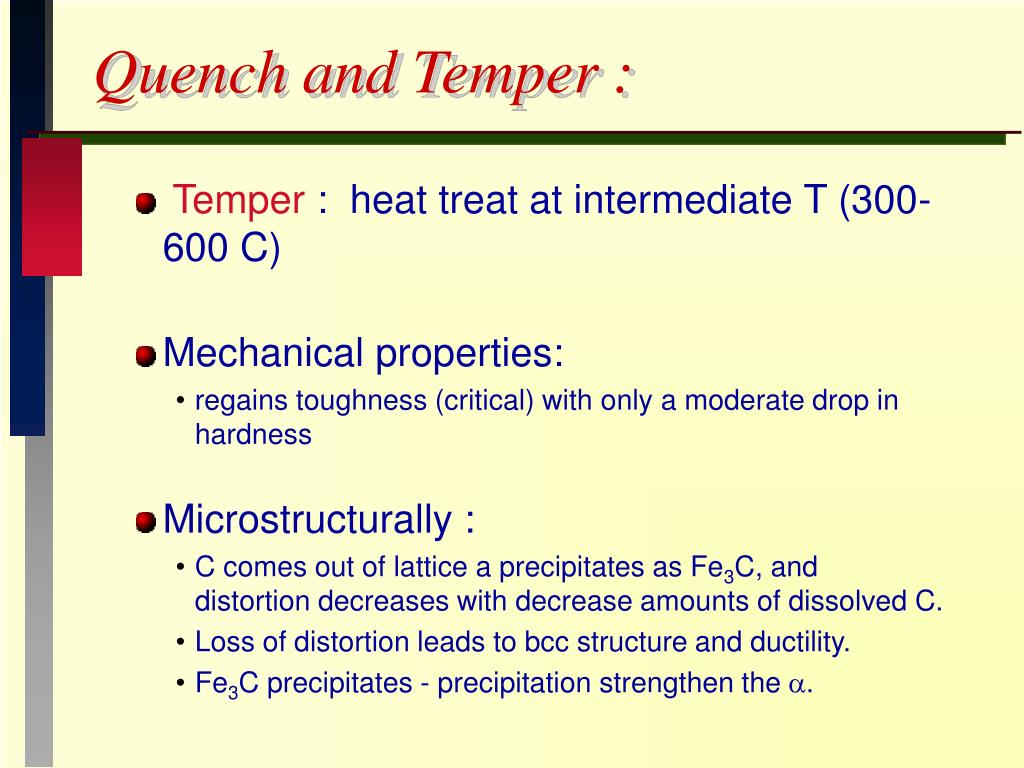 Quench and Temper :

Temper : heat treat at intermediate T (300-600 C)

Mechanical properties:
• regains toughness (critical) with only a moderate drop in hardness

Microstructurally :
• C comes out of lattice a precipitates as $Fe_3C$, and distortion decreases with decrease amounts of dissolved C.
• Loss of distortion leads to bcc structure and ductility.
• $Fe_3C$ precipitates - precipitation strengthen the $\alpha$.